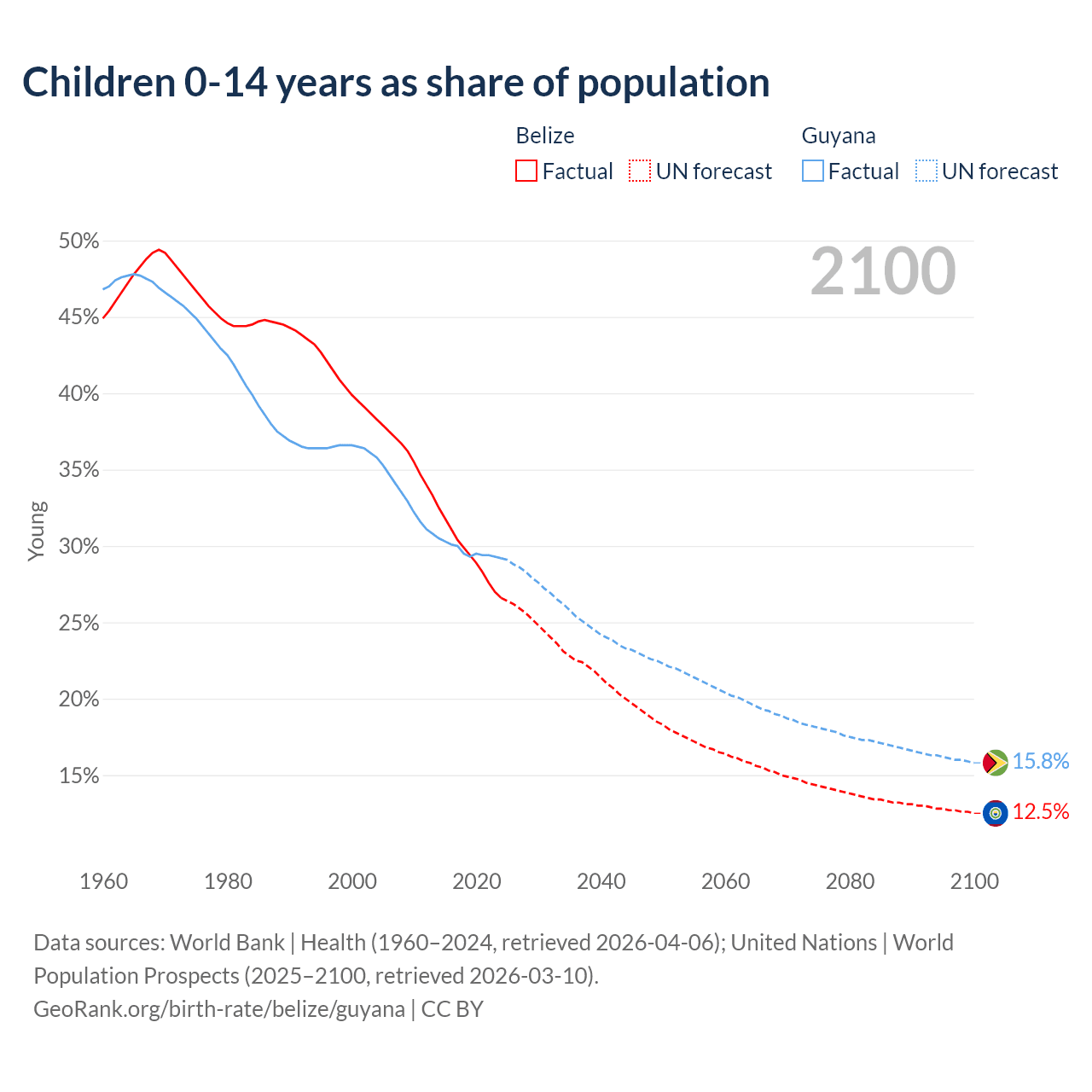 Children 0-14 years as share of population

Belize
Factual
UN forecast

Guyana
Factual
UN forecast

2100

50%
45%
40%
35%
30%
25%
20%
15%

Young

15.8%
12.5%

1960
1980
2000
2020
2040
2060
2080
2100

Data sources: World Bank | Health (1960–2024, retrieved 2026-04-06); United Nations | World Population Prospects (2025–2100, retrieved 2026-03-10).
GeoRank.org/birth-rate/belize/guyana | CC BY